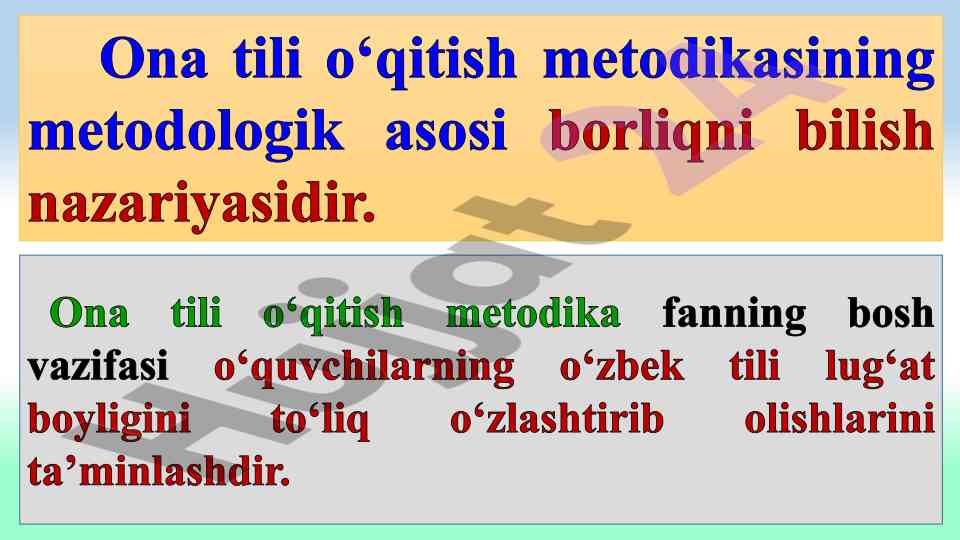 Ona tili o‘qitish metodikasining metodologik asosi borliqni bilish nazariyasidir.

Ona tili o‘qitish metodika fanning bosh vazifasi o‘quvchilarning o‘zbek tili lug‘at boyligini to‘liq o‘zlashtirib olishlarini ta’minlashdir.

Hujjat 24